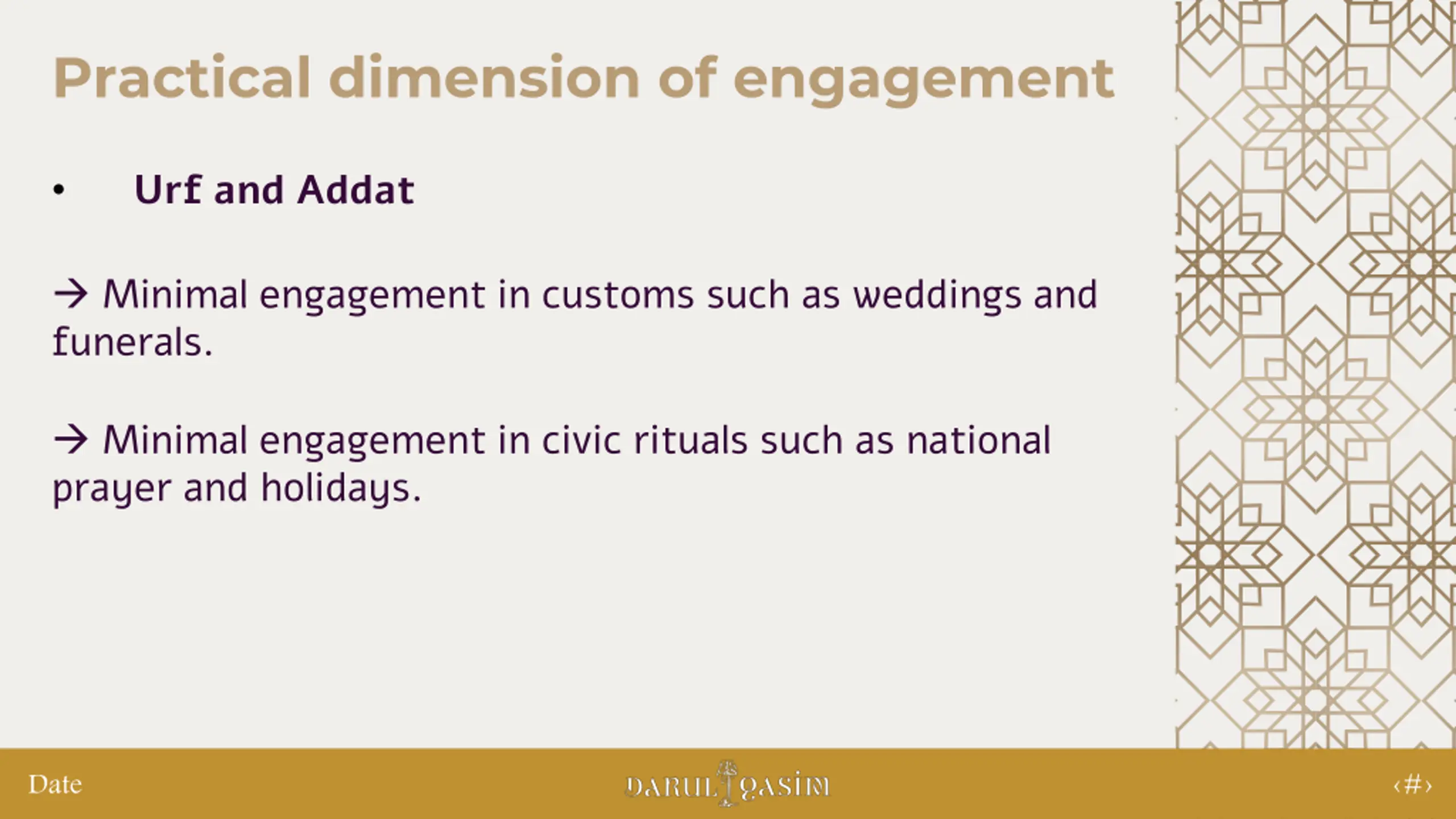 Practical dimension of engagement

• Urf and Addat

→ Minimal engagement in customs such as weddings and funerals.

→ Minimal engagement in civic rituals such as national prayer and holidays.

Date

DARUL QASIM

‹#›